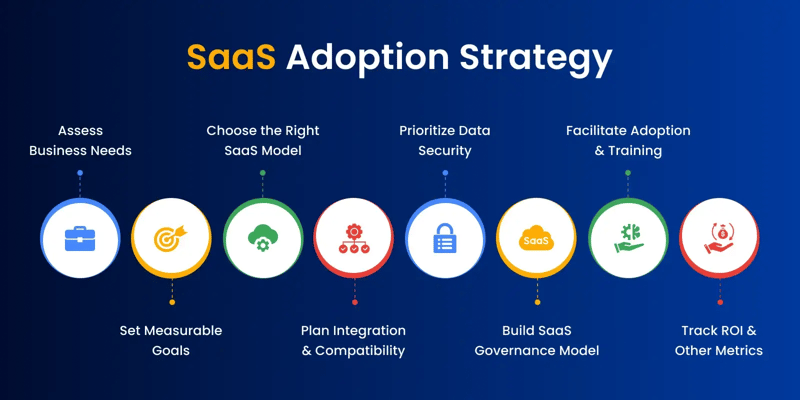 SaaS Adoption Strategy

Assess Business Needs

Set Measurable Goals

Choose the Right SaaS Model

Plan Integration & Compatibility

Prioritize Data Security

SaaS

Build SaaS Governance Model

Facilitate Adoption & Training

Track ROI & Other Metrics